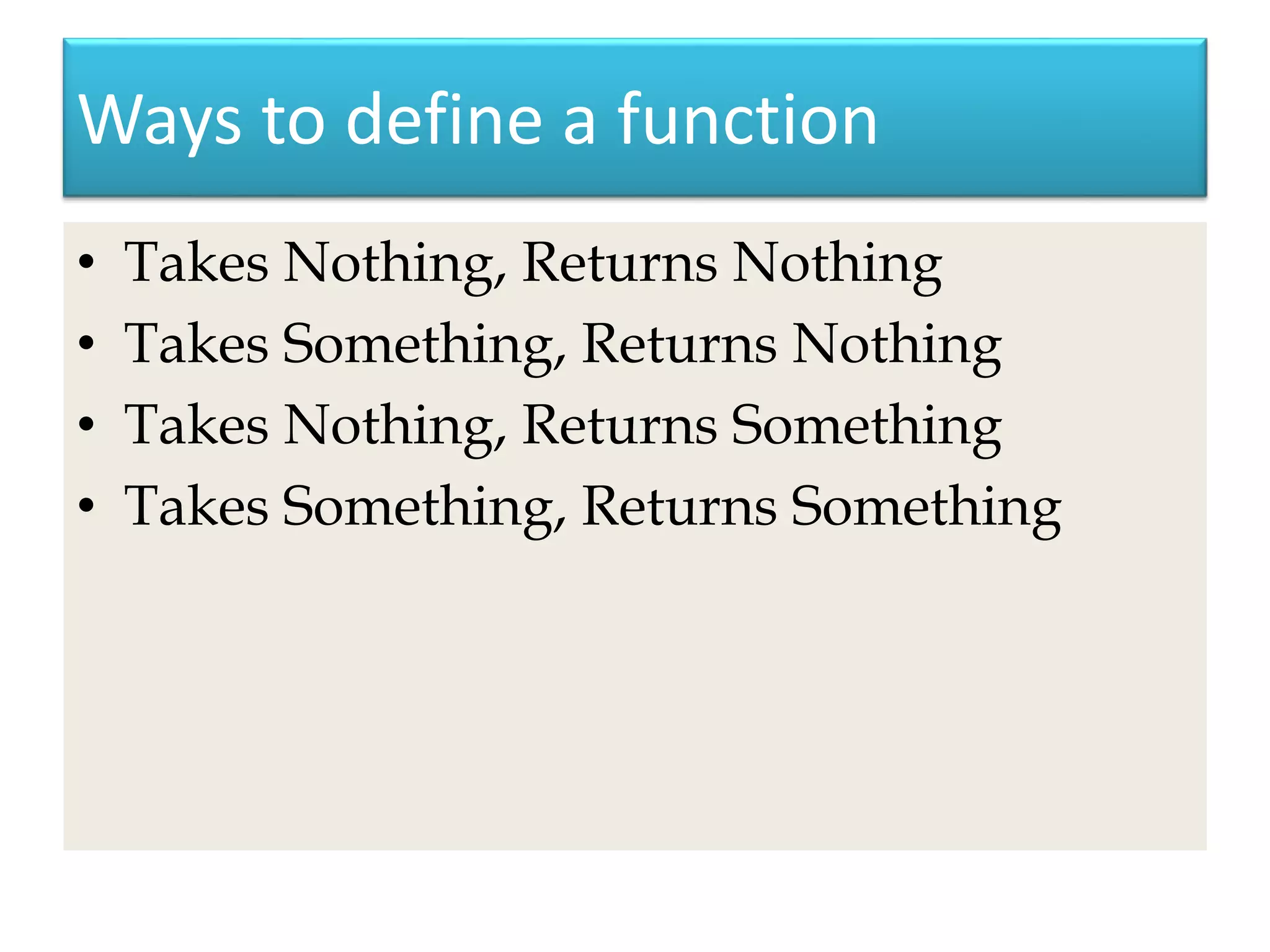 Ways to define a function

• Takes Nothing, Returns Nothing
• Takes Something, Returns Nothing
• Takes Nothing, Returns Something
• Takes Something, Returns Something